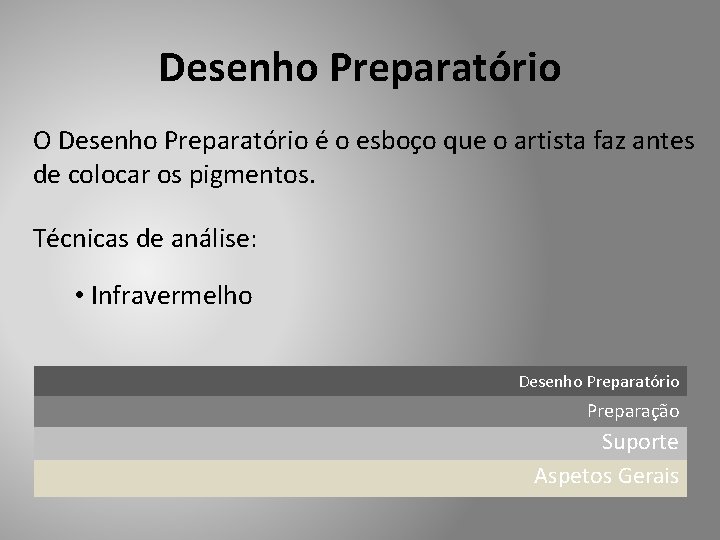 Desenho Preparatório

O Desenho Preparatório é o esboço que o artista faz antes de colocar os pigmentos.

Técnicas de análise:

• Infravermelho

Desenho Preparatório
Preparação
Suporte
Aspetos Gerais